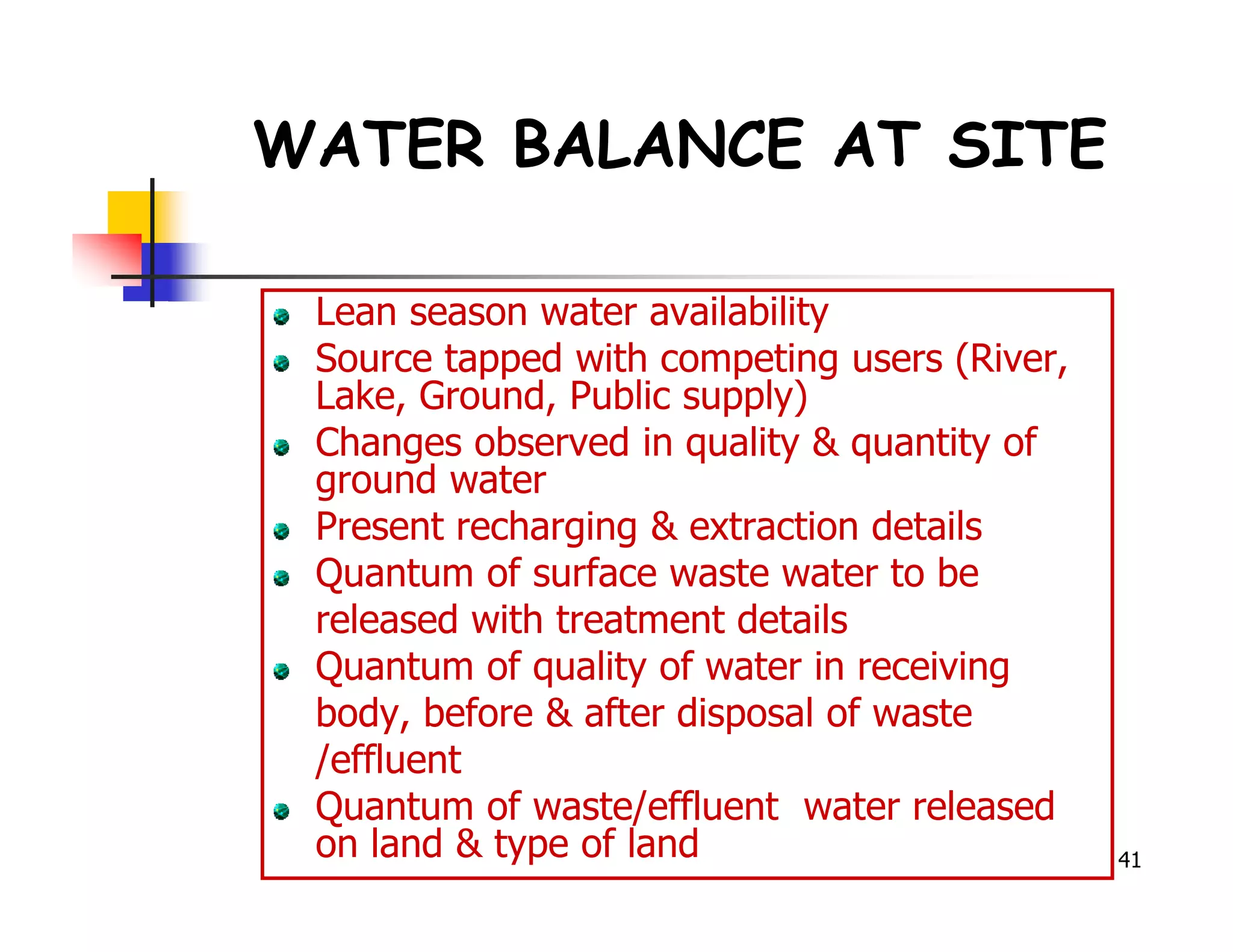 WATER BALANCE AT SITE

- Lean season water availability
- Source tapped with competing users (River, Lake, Ground, Public supply)
- Changes observed in quality & quantity of ground water
- Present recharging & extraction details
- Quantum of surface waste water to be released with treatment details
- Quantum of quality of water in receiving body, before & after disposal of waste /effluent
- Quantum of waste/effluent water released on land & type of land

41